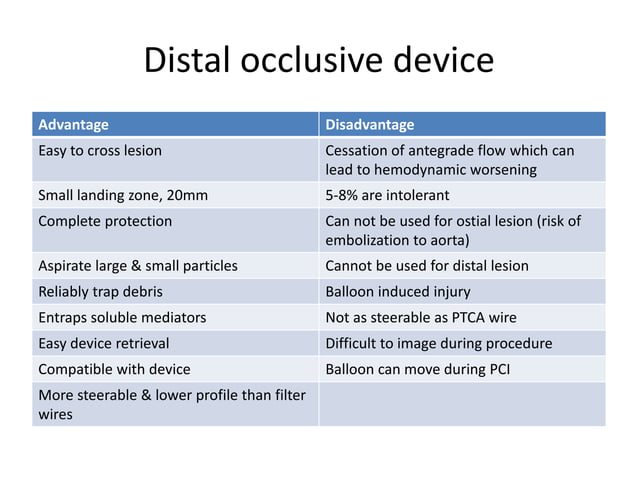 Distal occlusive device

| Advantage | Disadvantage |
|---|---|
| Easy to cross lesion | Cessation of antegrade flow which can lead to hemodynamic worsening |
| Small landing zone, 20mm | 5-8% are intolerant |
| Complete protection | Can not be used for ostial lesion (risk of embolization to aorta) |
| Aspirate large & small particles | Cannot be used for distal lesion |
| Reliably trap debris | Balloon induced injury |
| Entraps soluble mediators | Not as steerable as PTCA wire |
| Easy device retrieval | Difficult to image during procedure |
| Compatible with device | Balloon can move during PCI |
| More steerable & lower profile than filter wires | |